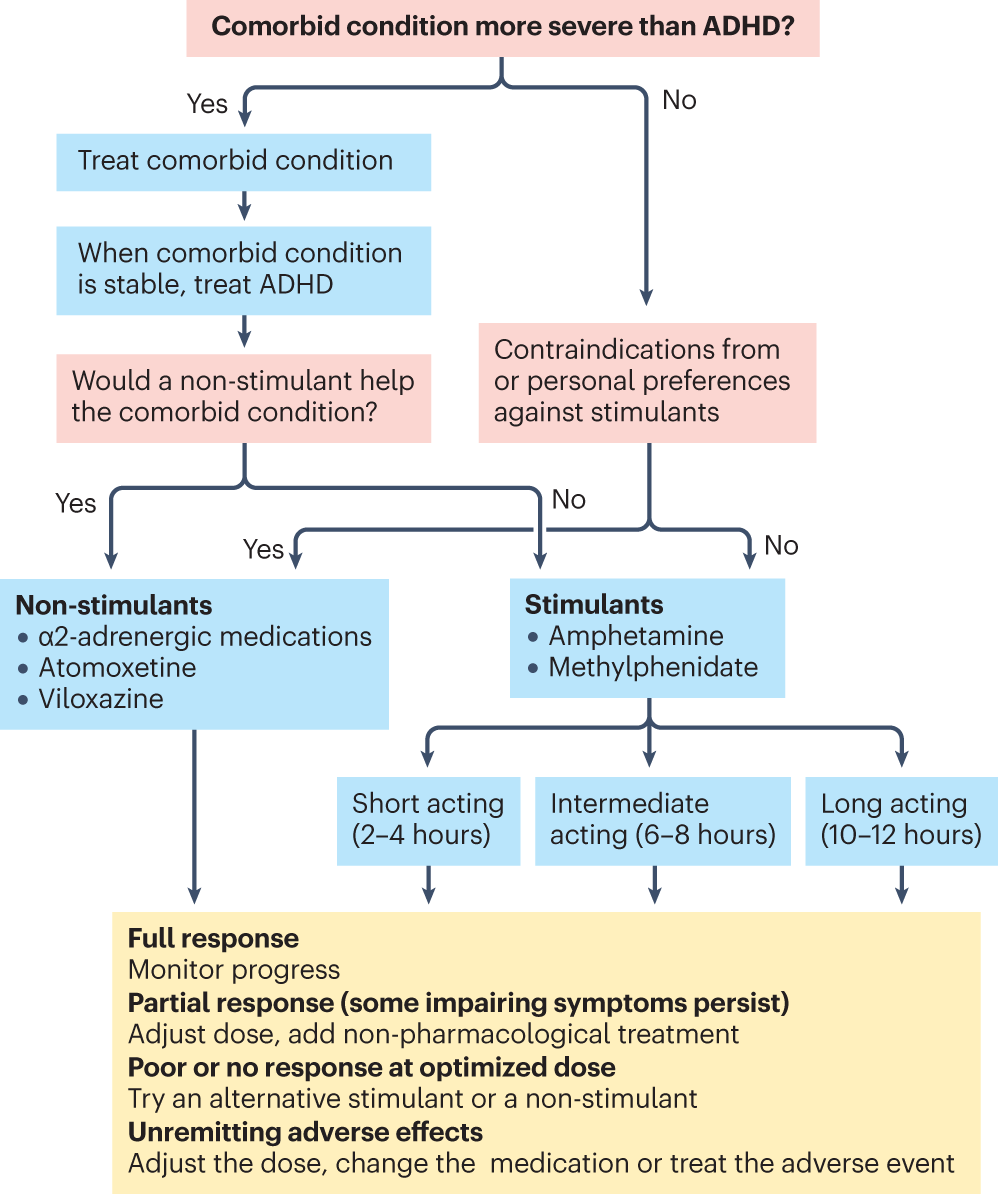 Comorbid condition more severe than ADHD?

Yes

No

Treat comorbid condition

When comorbid condition is stable, treat ADHD

Would a non-stimulant help the comorbid condition?

Contraindications from or personal preferences against stimulants

Yes

No

Yes

No

Non-stimulants
• α2-adrenergic medications
• Atomoxetine
• Viloxazine

Stimulants
• Amphetamine
• Methylphenidate

Short acting (2–4 hours)

Intermediate acting (6–8 hours)

Long acting (10–12 hours)

Full response
Monitor progress
Partial response (some impairing symptoms persist)
Adjust dose, add non-pharmacological treatment
Poor or no response at optimized dose
Try an alternative stimulant or a non-stimulant
Unremitting adverse effects
Adjust the dose, change the medication or treat the adverse event